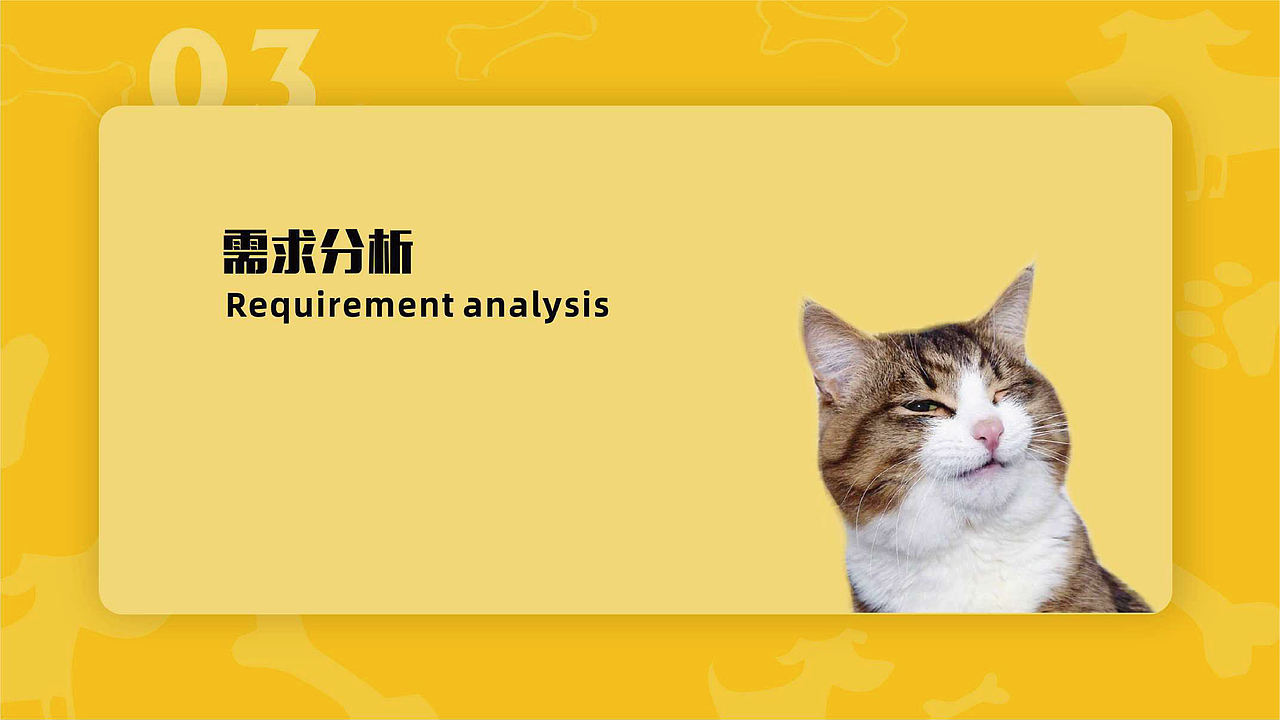 03

需求分析
Requirement analysis